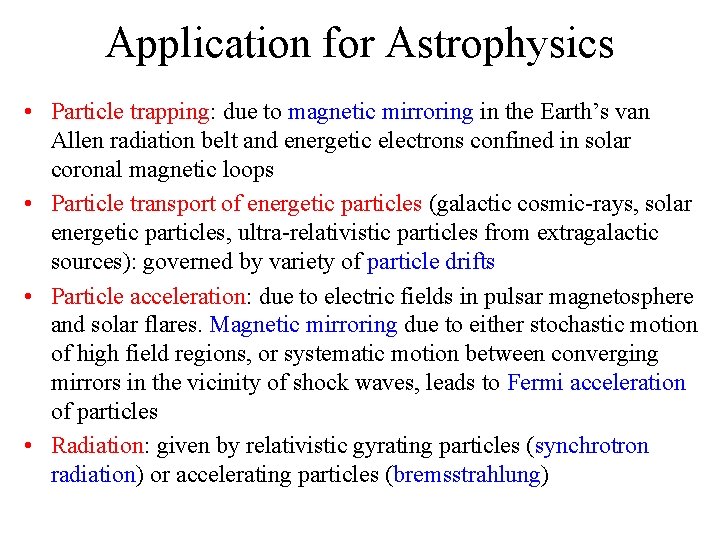 Application for Astrophysics

• Particle trapping: due to magnetic mirroring in the Earth's van Allen radiation belt and energetic electrons confined in solar coronal magnetic loops

• Particle transport of energetic particles (galactic cosmic-rays, solar energetic particles, ultra-relativistic particles from extragalactic sources): governed by variety of particle drifts

• Particle acceleration: due to electric fields in pulsar magnetosphere and solar flares. Magnetic mirroring due to either stochastic motion of high field regions, or systematic motion between converging mirrors in the vicinity of shock waves, leads to Fermi acceleration of particles

• Radiation: given by relativistic gyrating particles (synchrotron radiation) or accelerating particles (bremsstrahlung)